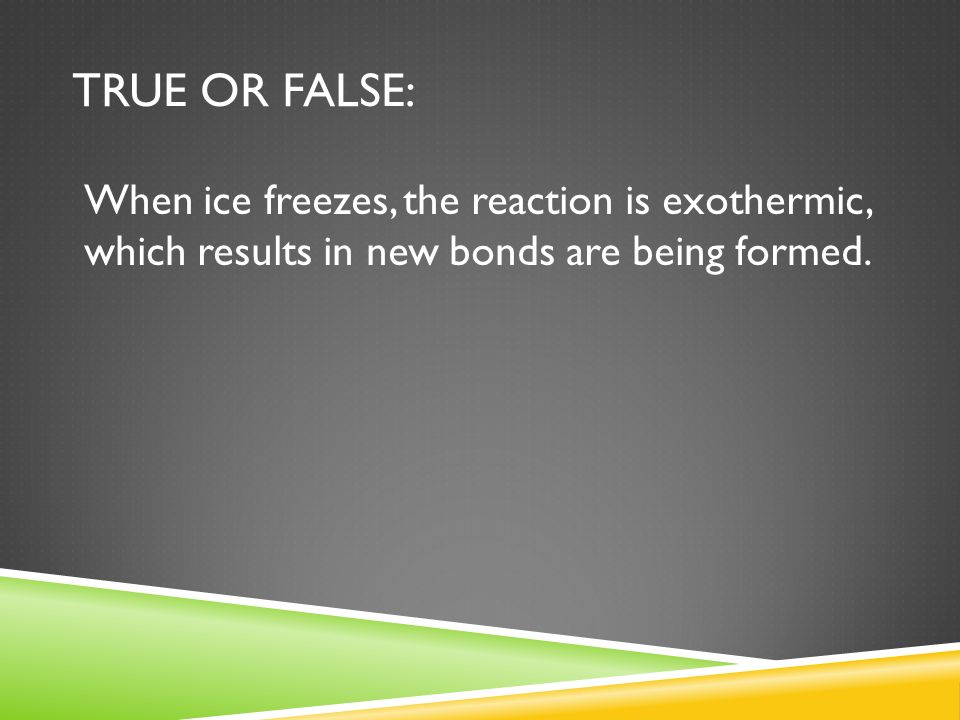 TRUE OR FALSE:

When ice freezes, the reaction is exothermic, which results in new bonds are being formed.